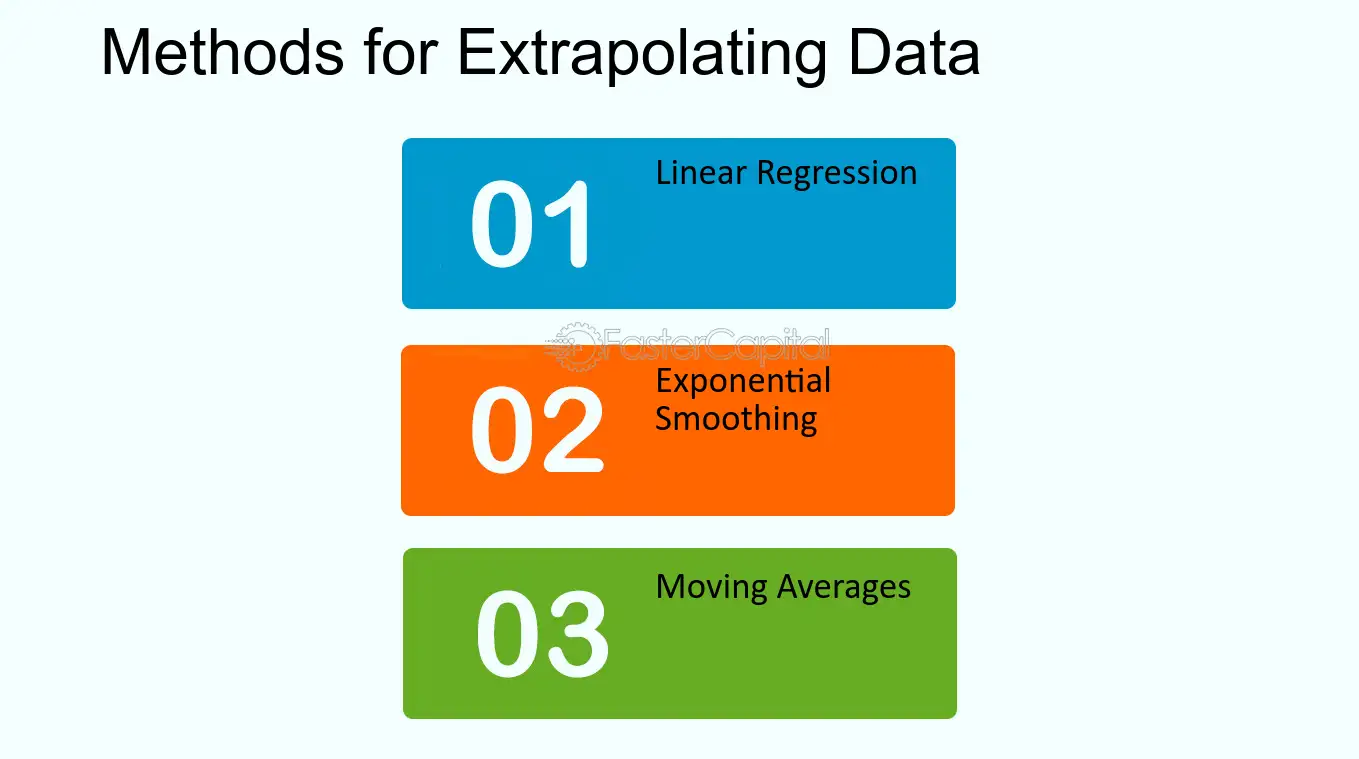 Methods for Extrapolating Data

01

Linear Regression

02

Exponential Smoothing

03

Moving Averages

FasterCapital